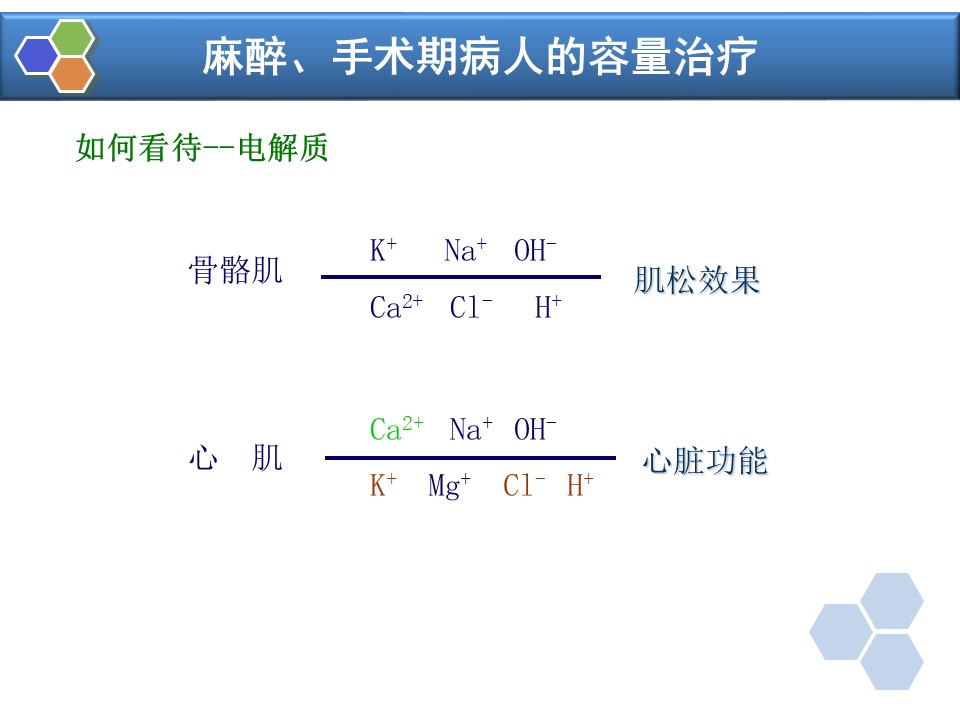 麻醉、手术期病人的容量治疗

如何看待--电解质

骨骼肌 $\frac{K^+ \quad Na^+ \quad OH^-}{Ca^{2+} \quad Cl^- \quad H^+}$ 肌松效果

心　肌 $\frac{Ca^{2+} \quad Na^+ \quad OH^-}{K^+ \quad Mg^+ \quad Cl^- \quad H^+}$ 心脏功能